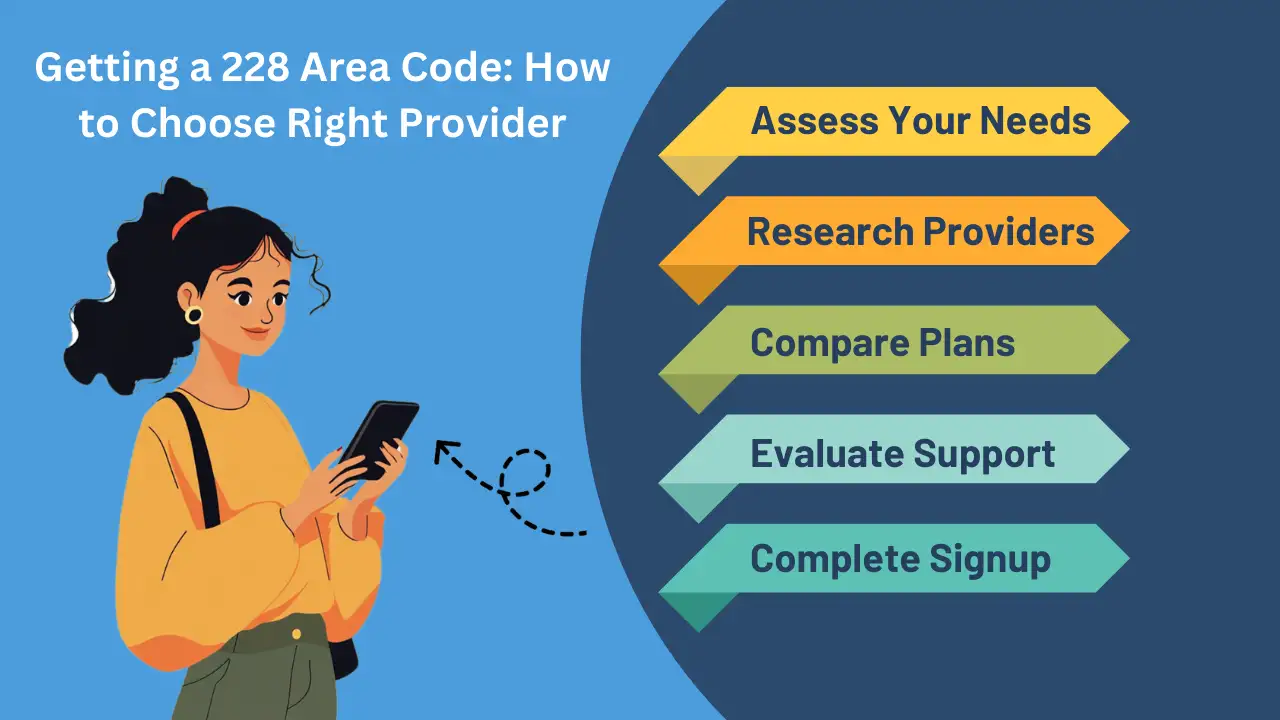 Getting a 228 Area Code: How to Choose Right Provider

Assess Your Needs

Research Providers

Compare Plans

Evaluate Support

Complete Signup